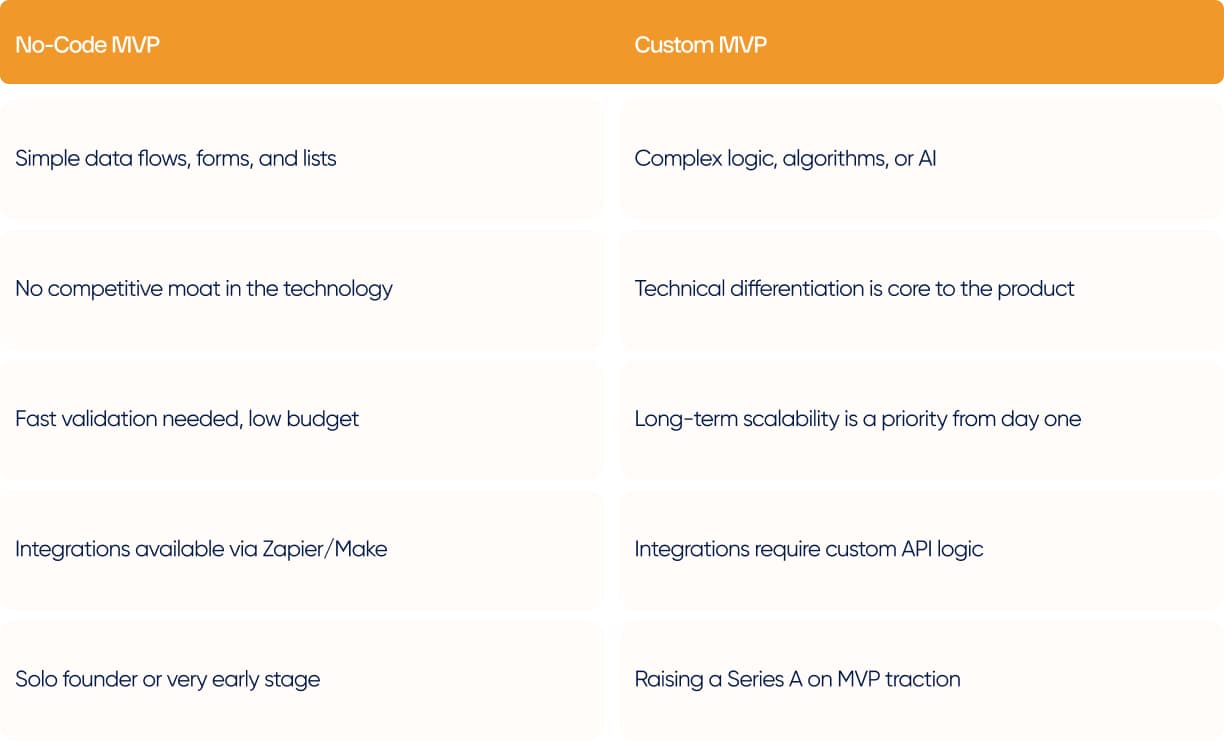 | No-Code MVP | Custom MVP |
|---|---|
| Simple data flows, forms, and lists | Complex logic, algorithms, or AI |
| No competitive moat in the technology | Technical differentiation is core to the product |
| Fast validation needed, low budget | Long-term scalability is a priority from day one |
| Integrations available via Zapier/Make | Integrations require custom API logic |
| Solo founder or very early stage | Raising a Series A on MVP traction |